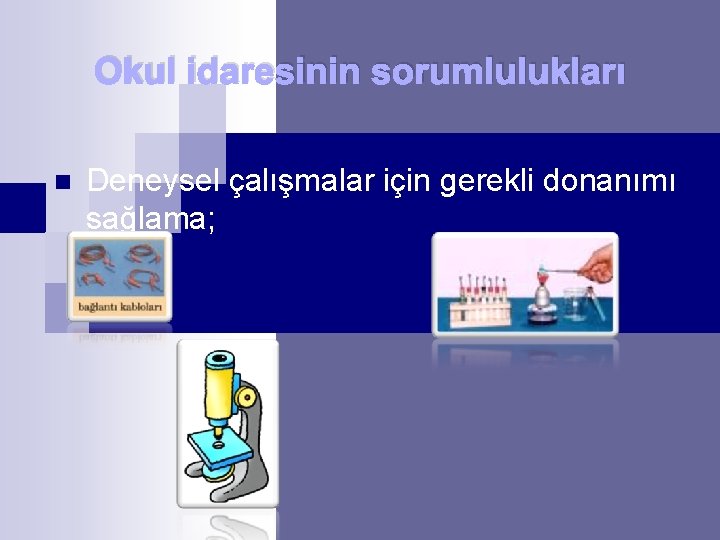 Okul idaresinin sorumlulukları

Deneysel çalışmalar için gerekli donanımı sağlama;

bağlantı kabloları